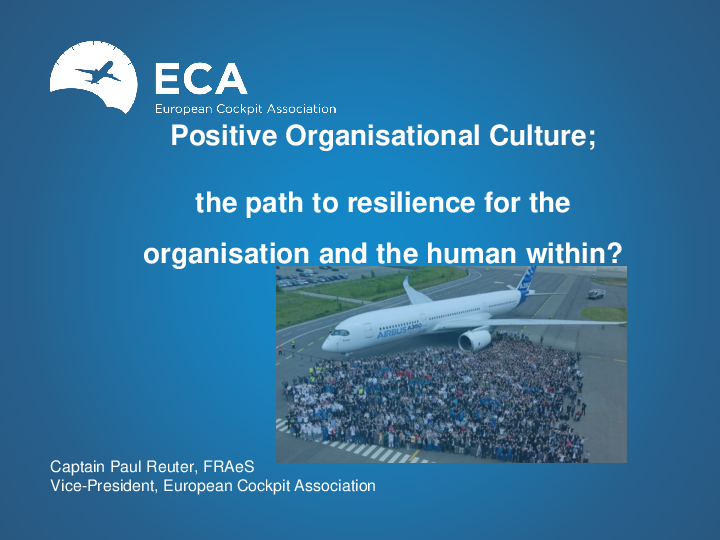 ECA
European Cockpit Association

Positive Organisational Culture;

the path to resilience for the organisation and the human within?

AIRBUS A350

Captain Paul Reuter, FRAeS
Vice-President, European Cockpit Association